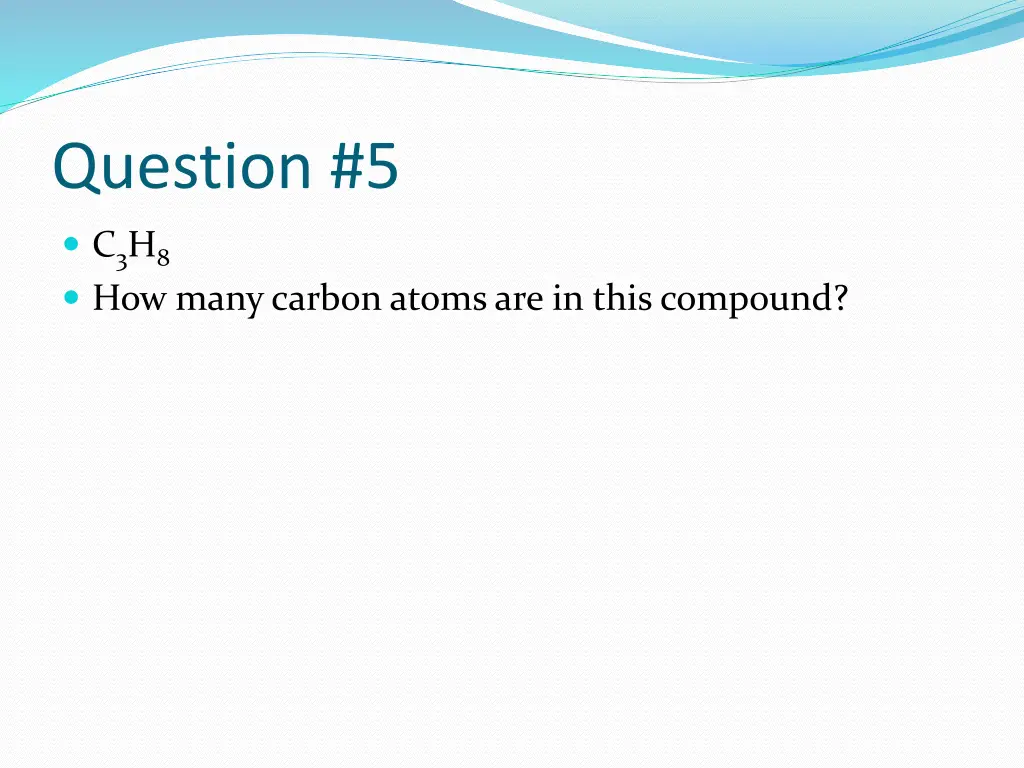 Question #5

- $C_3H_8$
- How many carbon atoms are in this compound?